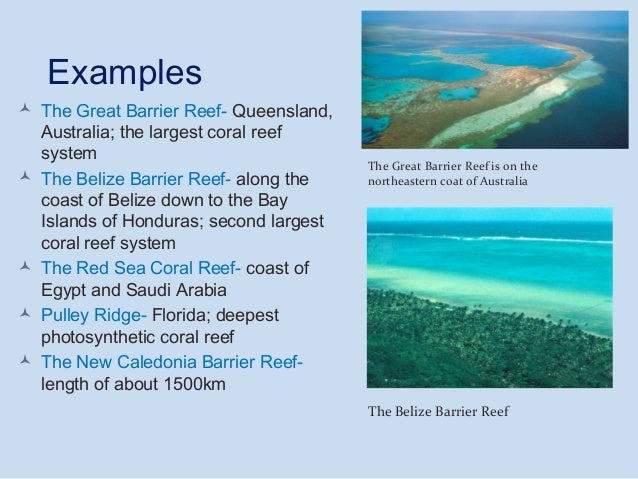 Examples

The Great Barrier Reef- Queensland, Australia; the largest coral reef system

The Belize Barrier Reef- along the coast of Belize down to the Bay Islands of Honduras; second largest coral reef system

The Red Sea Coral Reef- coast of Egypt and Saudi Arabia

Pulley Ridge- Florida; deepest photosynthetic coral reef

The New Caledonia Barrier Reef- length of about 1500km

The Great Barrier Reef is on the northeastern coat of Australia

The Belize Barrier Reef